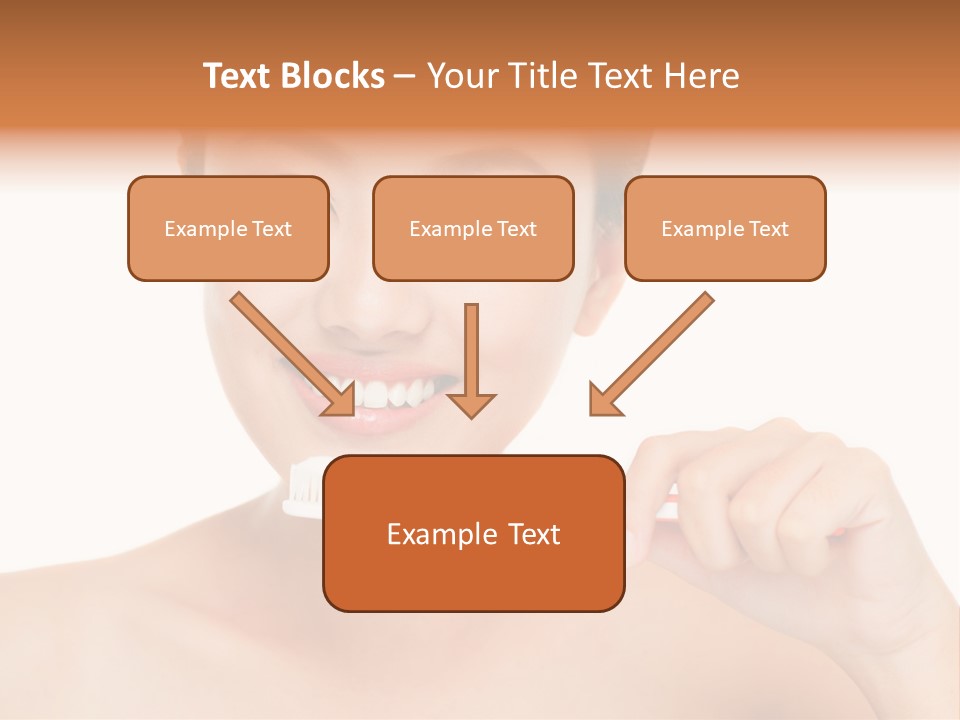 Text Blocks – Your Title Text Here

Example Text

Example Text

Example Text

Example Text